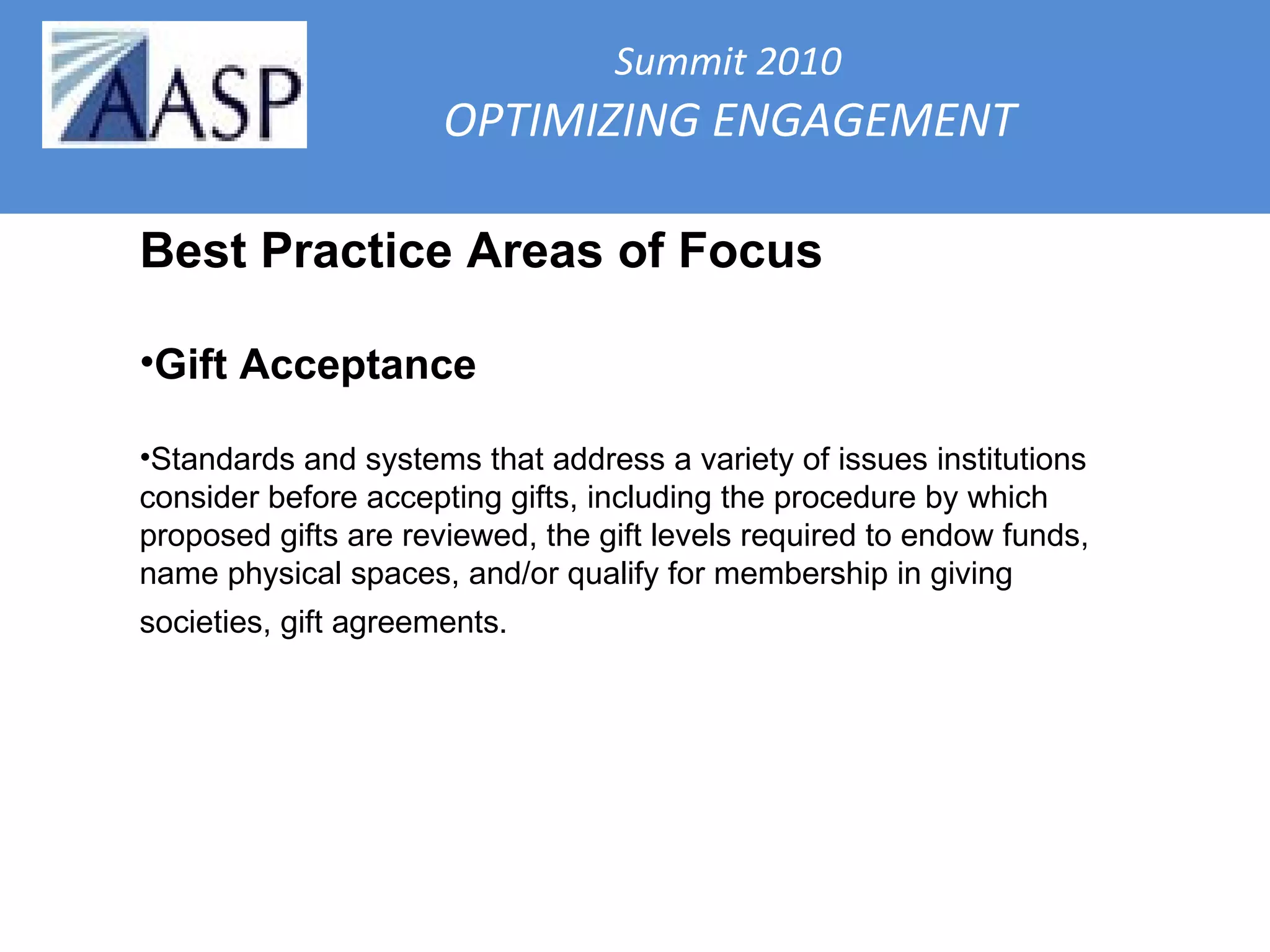 AASP

Summit 2010

OPTIMIZING ENGAGEMENT

Best Practice Areas of Focus

•Gift Acceptance

•Standards and systems that address a variety of issues institutions consider before accepting gifts, including the procedure by which proposed gifts are reviewed, the gift levels required to endow funds, name physical spaces, and/or qualify for membership in giving societies, gift agreements.